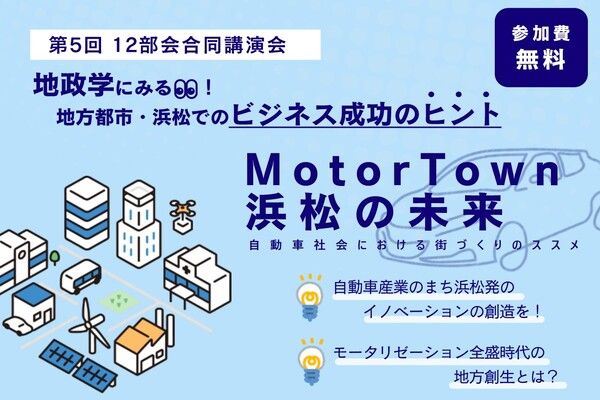 第5回 12部会合同講演会

参加費
無料

地政学にみる！
地方都市・浜松でのビジネス成功のヒント

MotorTown
浜松の未来
自動車社会における街づくりのススメ

自動車産業のまち浜松発の
イノベーションの創造を！

モータリゼーション全盛時代の
地方創生とは？